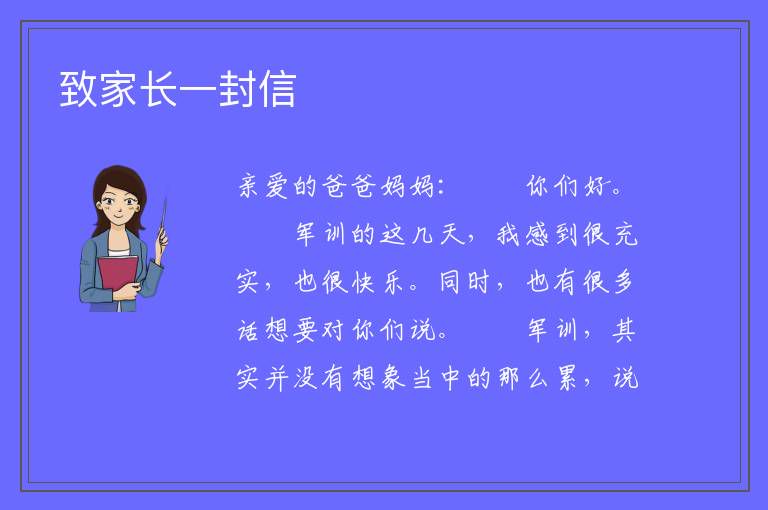 致家长一封信

亲爱的爸爸妈妈：　　你们好。　　军训的这几天，我感到很充实，也很快乐。同时，也有很多话想要对你们说。　　军训，其实并没有想象当中的那么累，说